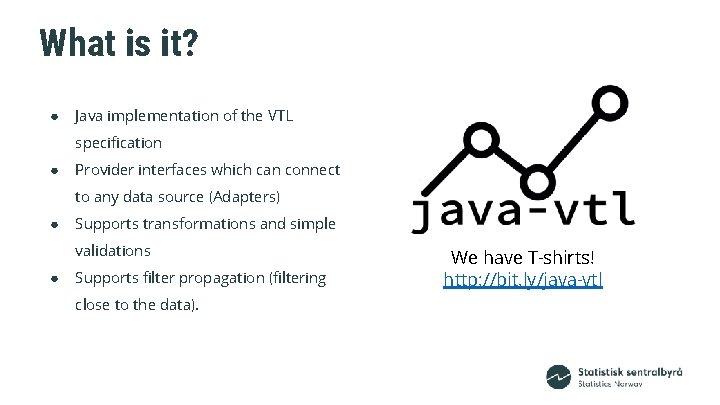 What is it?

- Java implementation of the VTL specification
- Provider interfaces which can connect to any data source (Adapters)
- Supports transformations and simple validations
- Supports filter propagation (filtering close to the data).

java-vtl

We have T-shirts!
http://bit.ly/java-vtl

Statistisk sentralbyrå
Statistics Norway